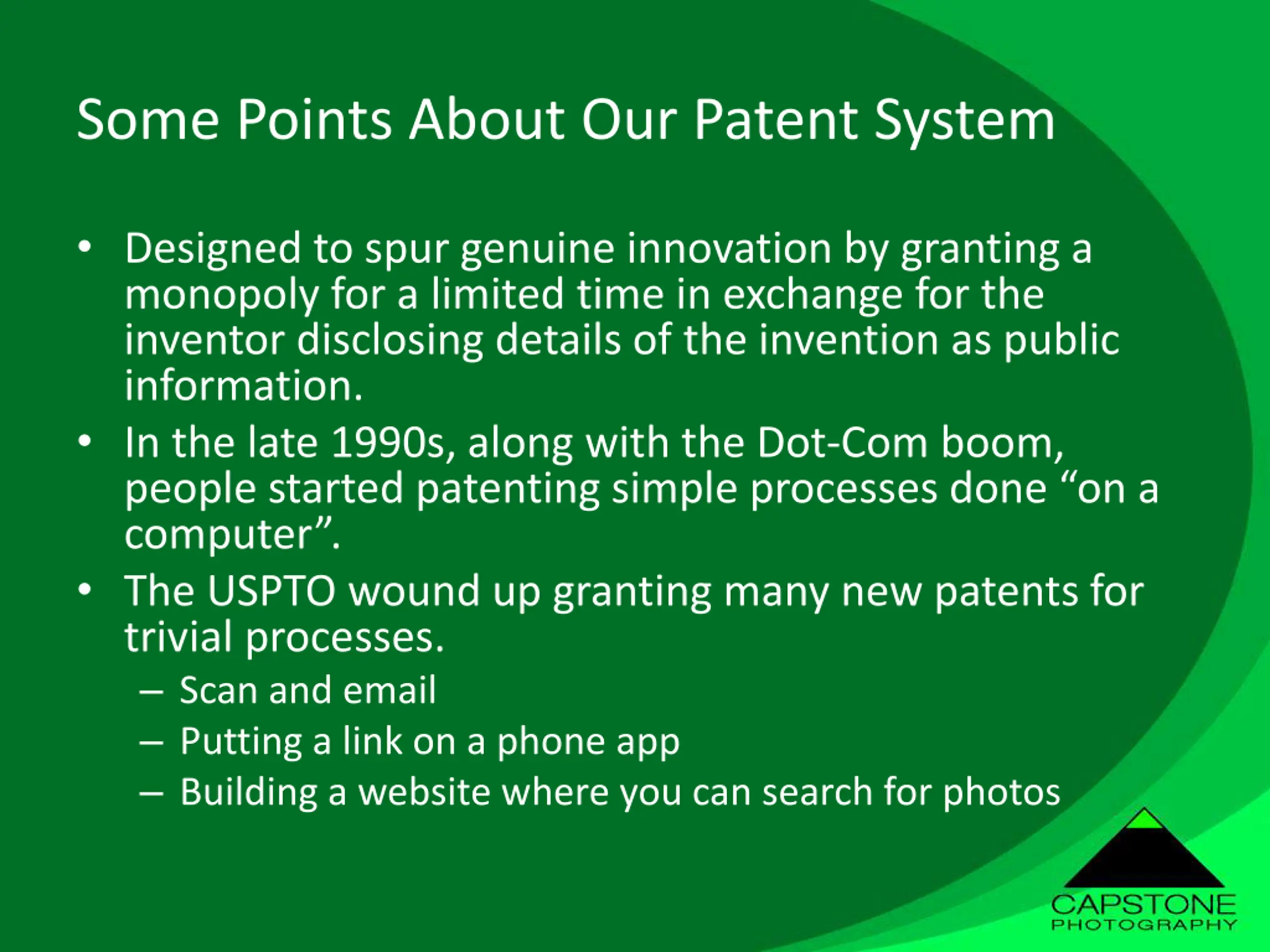 Some Points About Our Patent System

• Designed to spur genuine innovation by granting a monopoly for a limited time in exchange for the inventor disclosing details of the invention as public information.

• In the late 1990s, along with the Dot-Com boom, people started patenting simple processes done “on a computer”.

• The USPTO wound up granting many new patents for trivial processes.
– Scan and email
– Putting a link on a phone app
– Building a website where you can search for photos

CAPSTONE
PHOTOGRAPHY